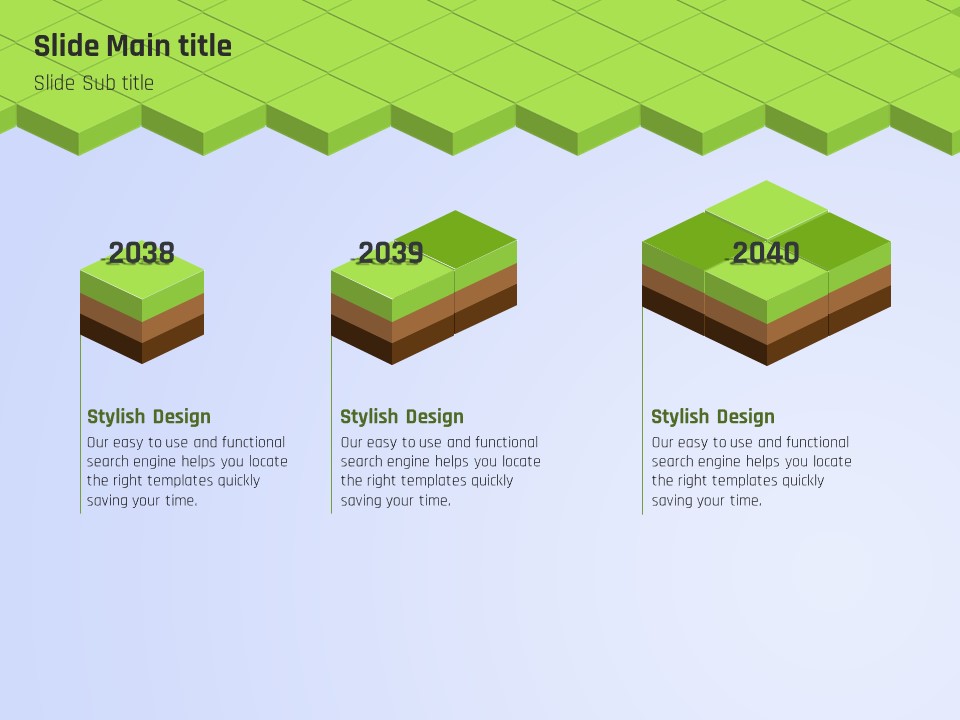 Slide Main title
Slide Sub title

2038

Stylish Design
Our easy to use and functional search engine helps you locate the right templates quickly saving your time.

2039

Stylish Design
Our easy to use and functional search engine helps you locate the right templates quickly saving your time.

2040

Stylish Design
Our easy to use and functional search engine helps you locate the right templates quickly saving your time.